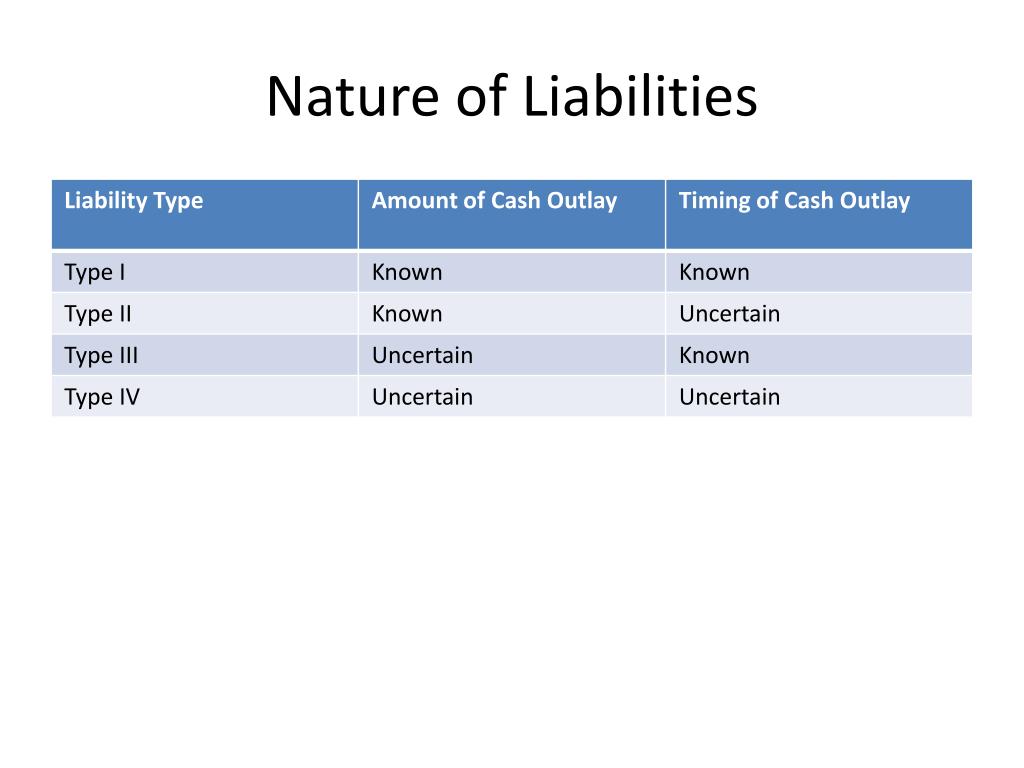 Nature of Liabilities

| Liability Type | Amount of Cash Outlay | Timing of Cash Outlay |
|---|---|---|
| Type I | Known | Known |
| Type II | Known | Uncertain |
| Type III | Uncertain | Known |
| Type IV | Uncertain | Uncertain |